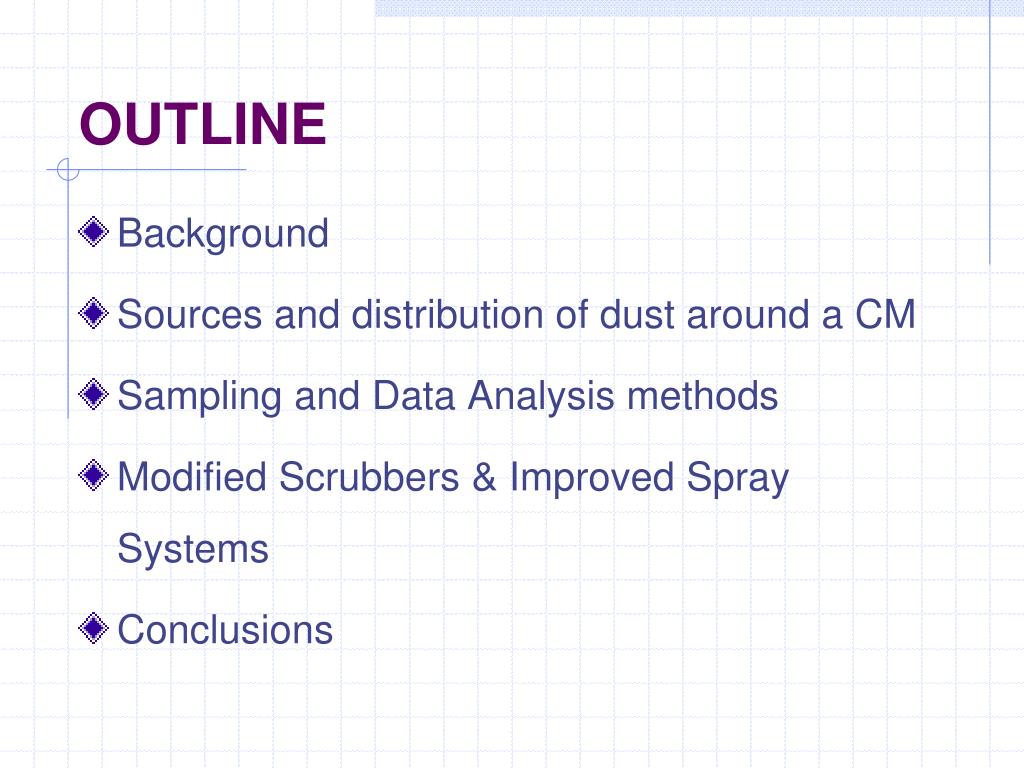 OUTLINE

Background

Sources and distribution of dust around a CM

Sampling and Data Analysis methods

Modified Scrubbers & Improved Spray Systems

Conclusions